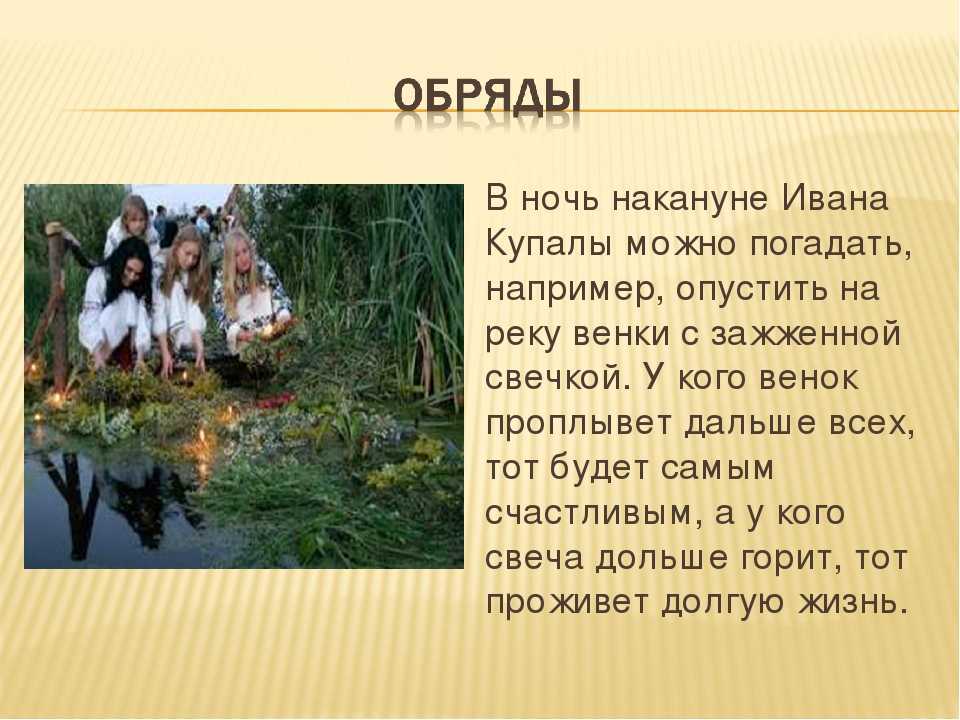 ОБРЯДЫ

В ночь накануне Ивана Купалы можно погадать, например, опустить на реку венки с зажженной свечкой. У кого венок проплывет дальше всех, тот будет самым счастливым, а у кого свеча дольше горит, тот проживет долгую жизнь.